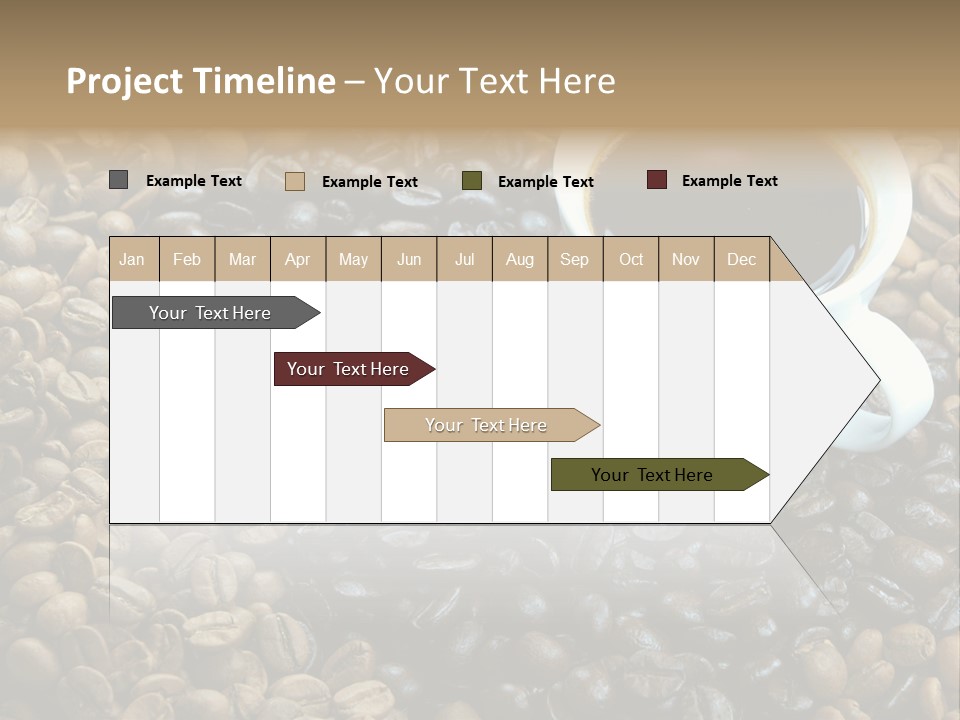 Project Timeline – Your Text Here

Example Text
Example Text
Example Text
Example Text

| Jan | Feb | Mar | Apr | May | Jun | Jul | Aug | Sep | Oct | Nov | Dec |
|---|---|---|---|---|---|---|---|---|---|---|---|

Your Text Here

Your Text Here

Your Text Here

Your Text Here